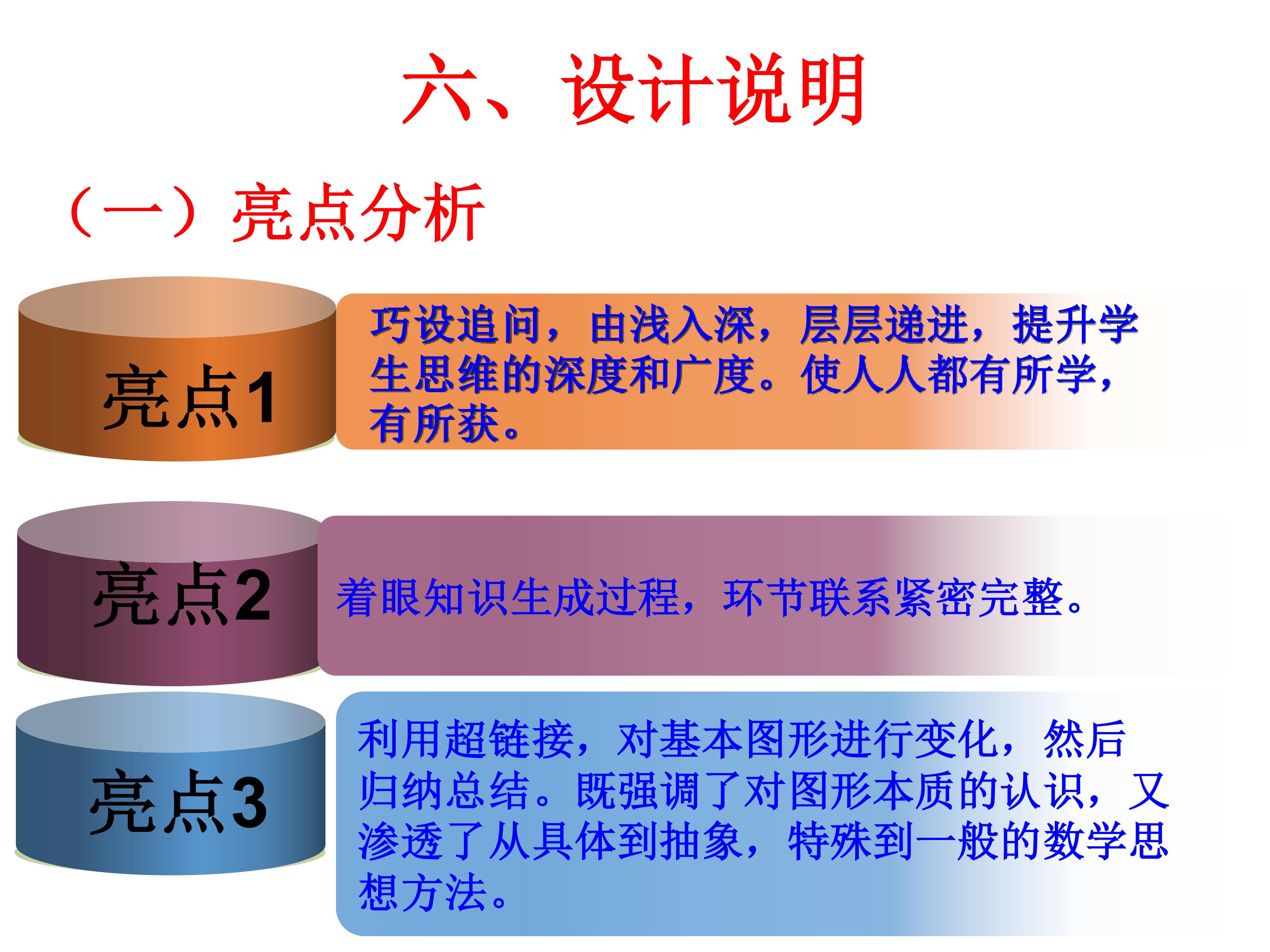 六、设计说明

（一）亮点分析

亮点1

巧设追问，由浅入深，层层递进，提升学生思维的深度和广度。使人人都有所学，有所获。

亮点2

着眼知识生成过程，环节联系紧密完整。

亮点3

利用超链接，对基本图形进行变化，然后归纳总结。既强调了对图形本质的认识，又渗透了从具体到抽象，特殊到一般的数学思想方法。